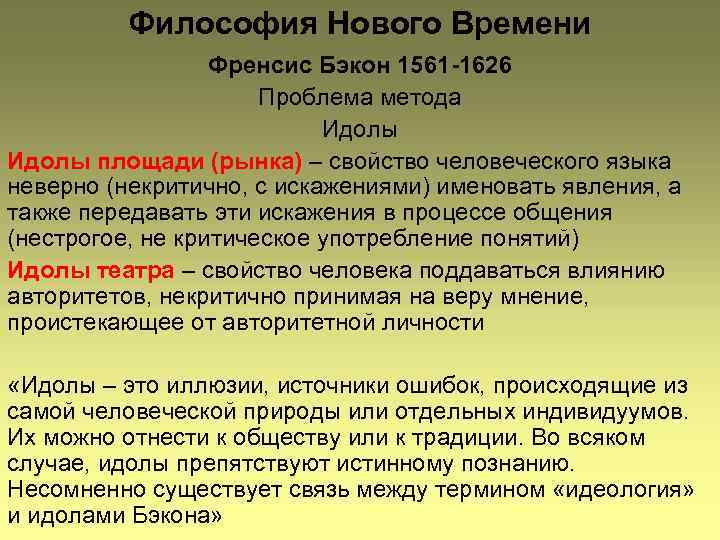 Философия Нового Времени

Френсис Бэкон 1561-1626

Проблема метода

Идолы

Идолы площади (рынка) – свойство человеческого языка неверно (некритично, с искажениями) именовать явления, а также передавать эти искажения в процессе общения (нестрогое, не критическое употребление понятий)

Идолы театра – свойство человека поддаваться влиянию авторитетов, некритично принимая на веру мнение, проистекающее от авторитетной личности

«Идолы – это иллюзии, источники ошибок, происходящие из самой человеческой природы или отдельных индивидуумов. Их можно отнести к обществу или к традиции. Во всяком случае, идолы препятствуют истинному познанию. Несомненно существует связь между термином «идеология» и идолами Бэкона»